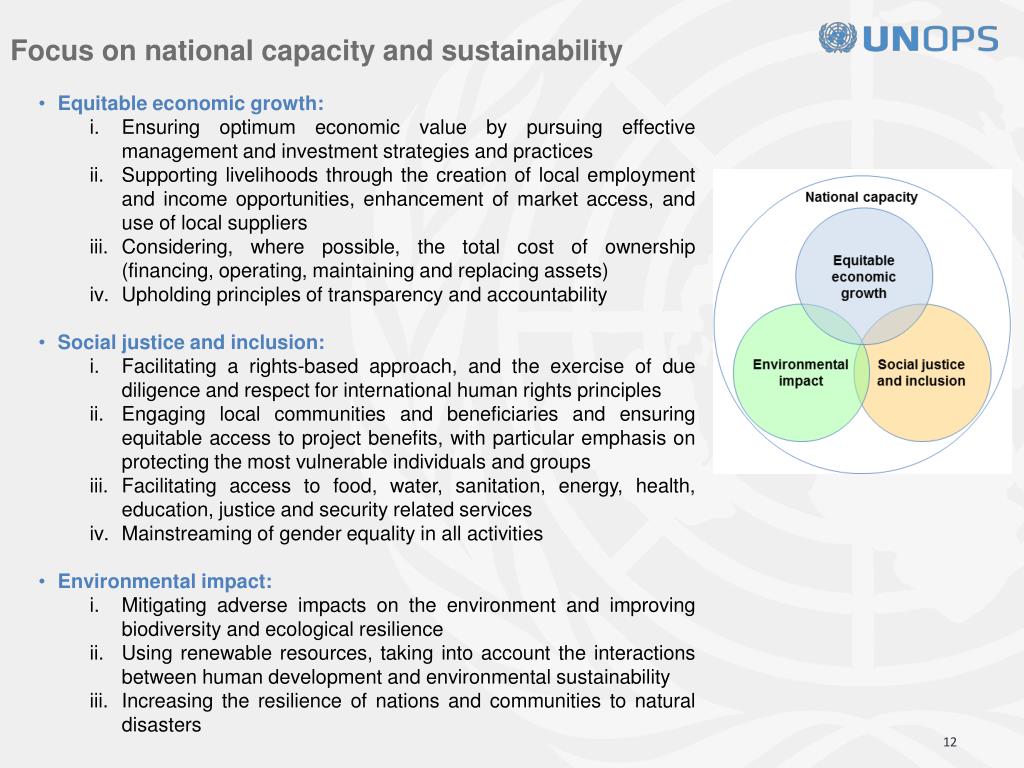 Focus on national capacity and sustainability

UNOPS

• Equitable economic growth:
i. Ensuring optimum economic value by pursuing effective management and investment strategies and practices
ii. Supporting livelihoods through the creation of local employment and income opportunities, enhancement of market access, and use of local suppliers
iii. Considering, where possible, the total cost of ownership (financing, operating, maintaining and replacing assets)
iv. Upholding principles of transparency and accountability

• Social justice and inclusion:
i. Facilitating a rights-based approach, and the exercise of due diligence and respect for international human rights principles
ii. Engaging local communities and beneficiaries and ensuring equitable access to project benefits, with particular emphasis on protecting the most vulnerable individuals and groups
iii. Facilitating access to food, water, sanitation, energy, health, education, justice and security related services
iv. Mainstreaming of gender equality in all activities

• Environmental impact:
i. Mitigating adverse impacts on the environment and improving biodiversity and ecological resilience
ii. Using renewable resources, taking into account the interactions between human development and environmental sustainability
iii. Increasing the resilience of nations and communities to natural disasters

National capacity
Equitable economic growth
Environmental impact
Social justice and inclusion

12